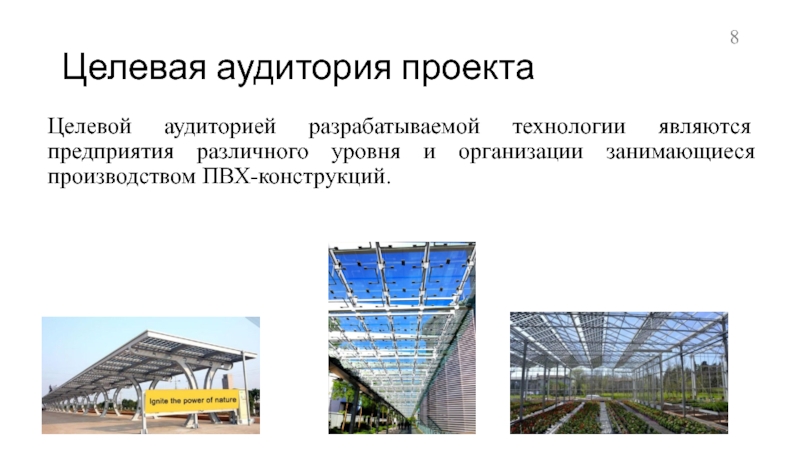 8

Целевая аудитория проекта

Целевой аудиторией разрабатываемой технологии являются предприятия различного уровня и организации занимающиеся производством ПВХ-конструкций.

Ignite the power of nature